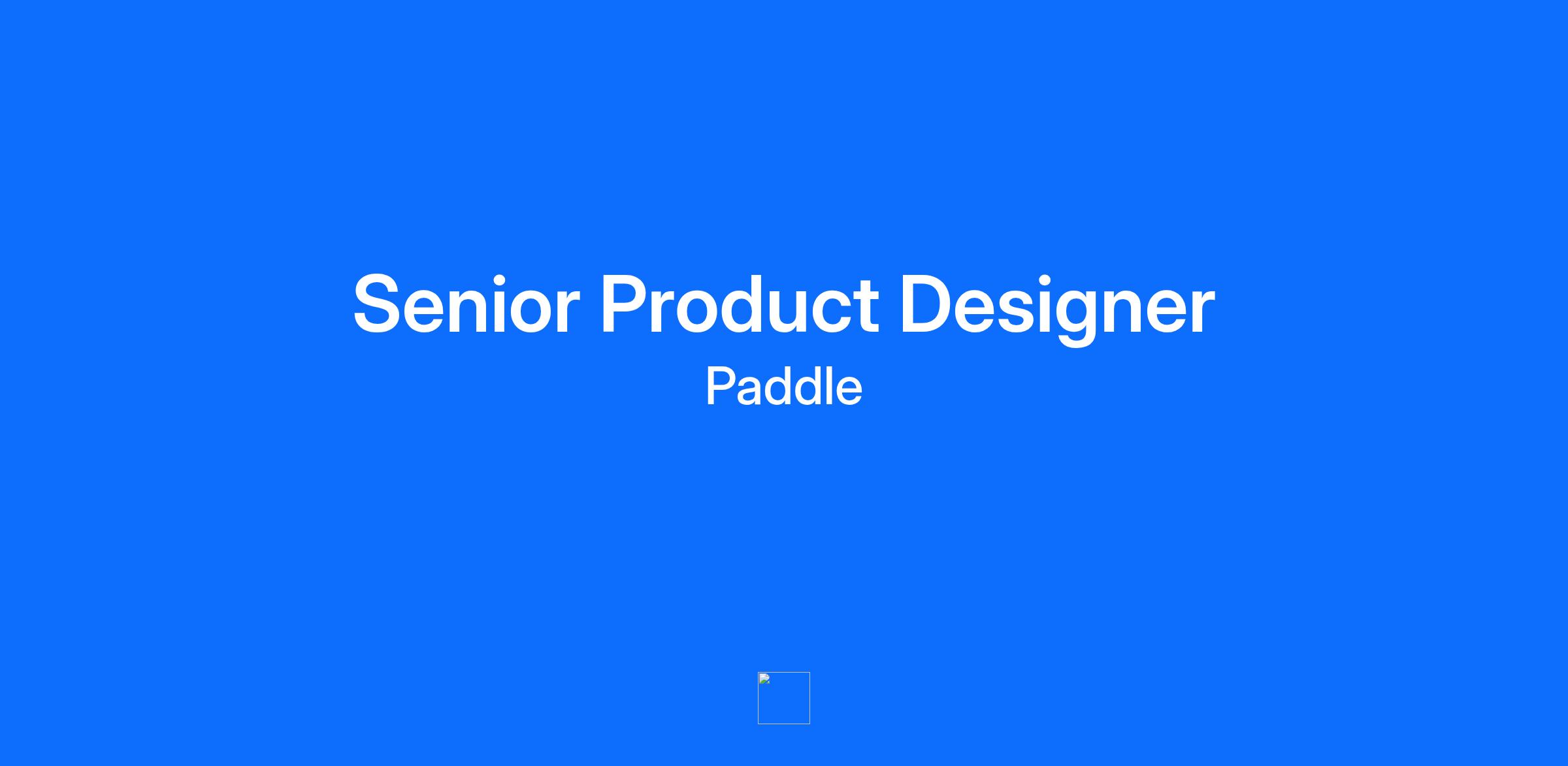 Senior Product Designer
Paddle